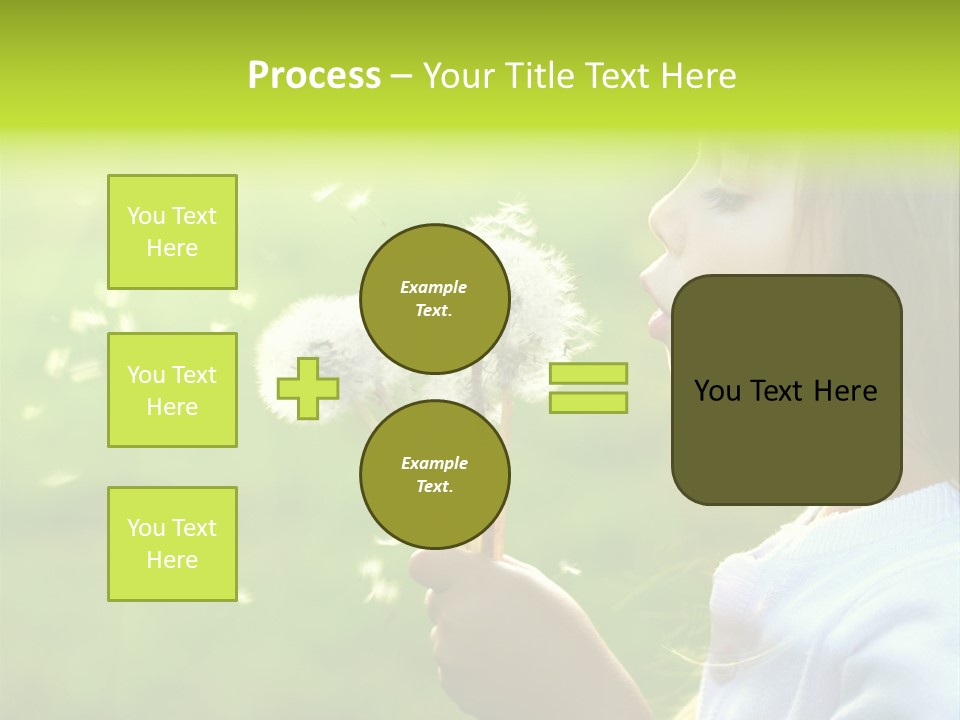 Process – Your Title Text Here

You Text Here

You Text Here

You Text Here

Example Text.

Example Text.

You Text Here